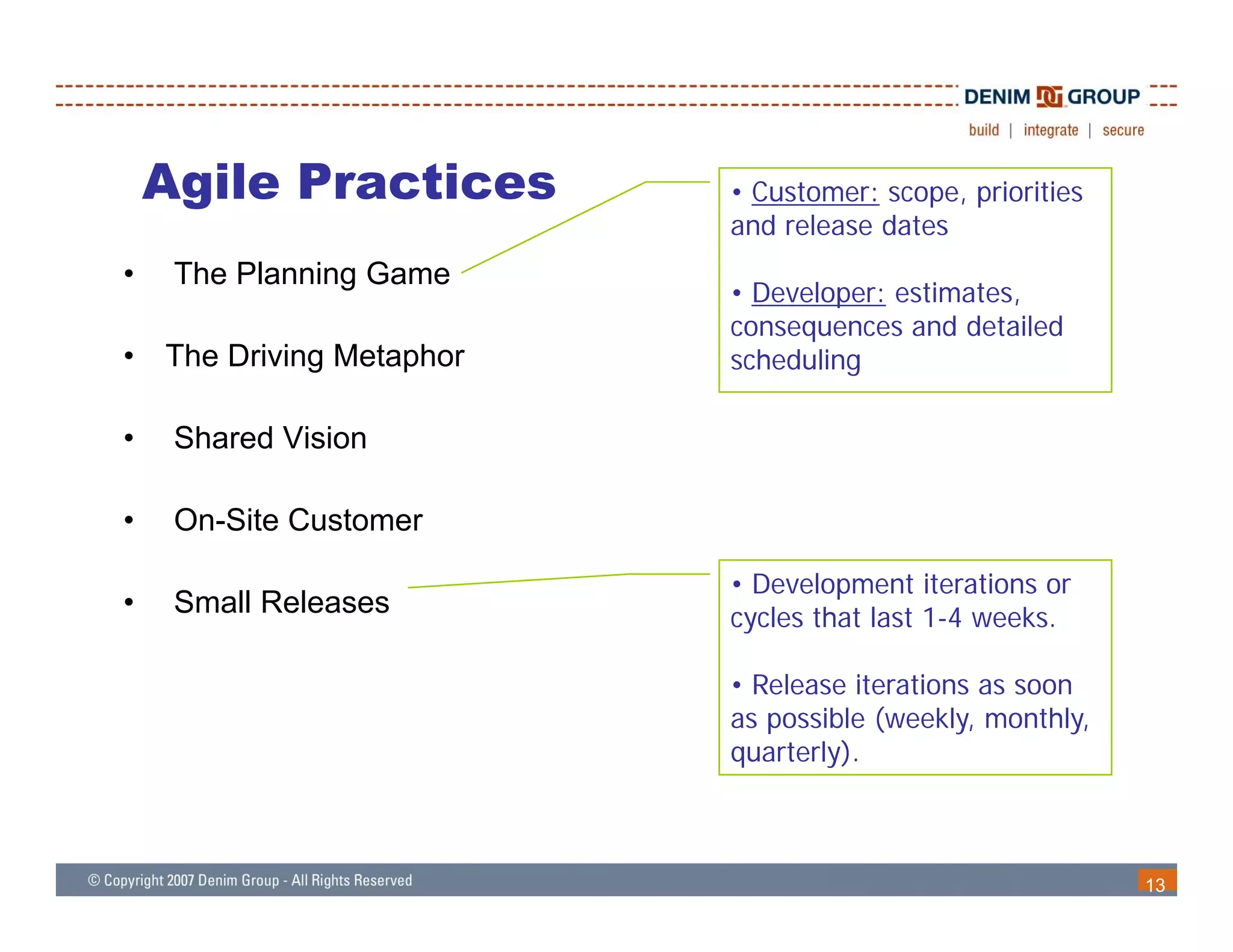 DENIM GROUP
build | integrate | secure

Agile Practices

• The Planning Game

• The Driving Metaphor

• Shared Vision

• On-Site Customer

• Small Releases

• Customer: scope, priorities and release dates

• Developer: estimates, consequences and detailed scheduling

• Development iterations or cycles that last 1-4 weeks.

• Release iterations as soon as possible (weekly, monthly, quarterly).

© Copyright 2007 Denim Group - All Rights Reserved

13